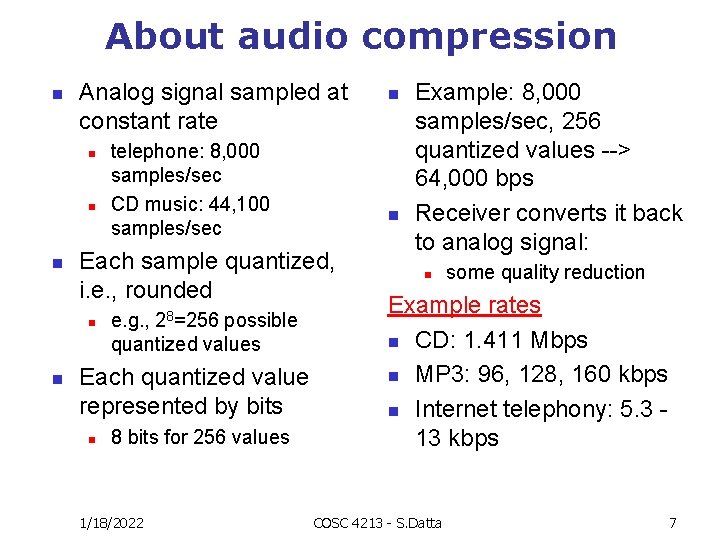 About audio compression

- Analog signal sampled at constant rate
  - telephone: 8,000 samples/sec
  - CD music: 44,100 samples/sec
- Each sample quantized, i.e., rounded
  - e.g., $2^8$=256 possible quantized values
- Each quantized value represented by bits
  - 8 bits for 256 values

- Example: 8,000 samples/sec, 256 quantized values --> 64,000 bps
- Receiver converts it back to analog signal:
  - some quality reduction

Example rates
- CD: 1.411 Mbps
- MP3: 96, 128, 160 kbps
- Internet telephony: 5.3 - 13 kbps

1/18/2022 COSC 4213 - S.Datta 7